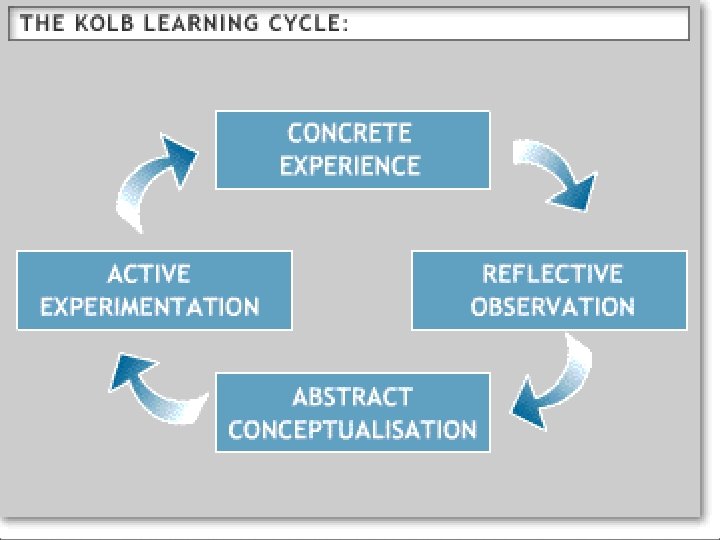 THE KOLB LEARNING CYCLE:

CONCRETE EXPERIENCE

REFLECTIVE OBSERVATION

ABSTRACT CONCEPTUALISATION

ACTIVE EXPERIMENTATION